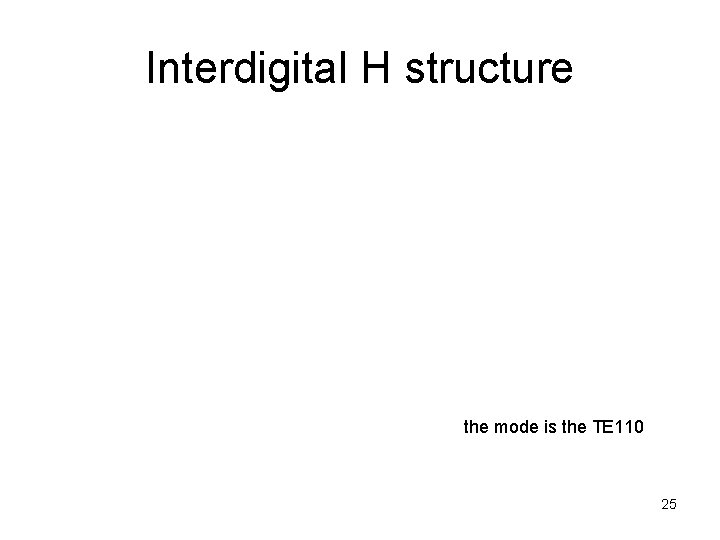 Interdigital H structure

the mode is the TE110

25